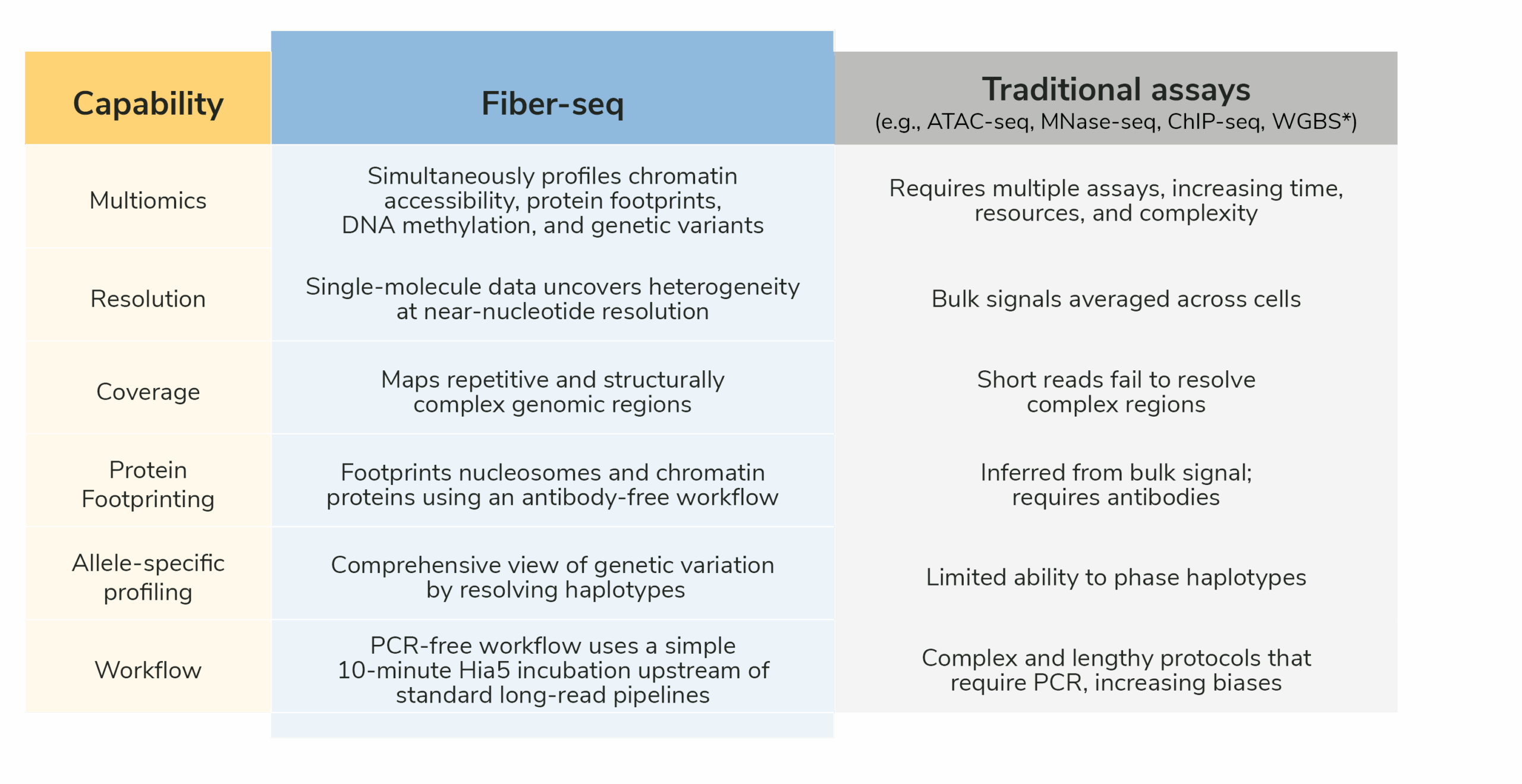 | Capability | Fiber-seq | Traditional assays (e.g., ATAC-seq, MNase-seq, ChIP-seq, WGBS*) |
|---|---|---|
| Multiomics | Simultaneously profiles chromatin accessibility, protein footprints, DNA methylation, and genetic variants | Requires multiple assays, increasing time, resources, and complexity |
| Resolution | Single-molecule data uncovers heterogeneity at near-nucleotide resolution | Bulk signals averaged across cells |
| Coverage | Maps repetitive and structurally complex genomic regions | Short reads fail to resolve complex regions |
| Protein Footprinting | Footprints nucleosomes and chromatin proteins using an antibody-free workflow | Inferred from bulk signal; requires antibodies |
| Allele-specific profiling | Comprehensive view of genetic variation by resolving haplotypes | Limited ability to phase haplotypes |
| Workflow | PCR-free workflow uses a simple 10-minute Hia5 incubation upstream of standard long-read pipelines | Complex and lengthy protocols that require PCR, increasing biases |